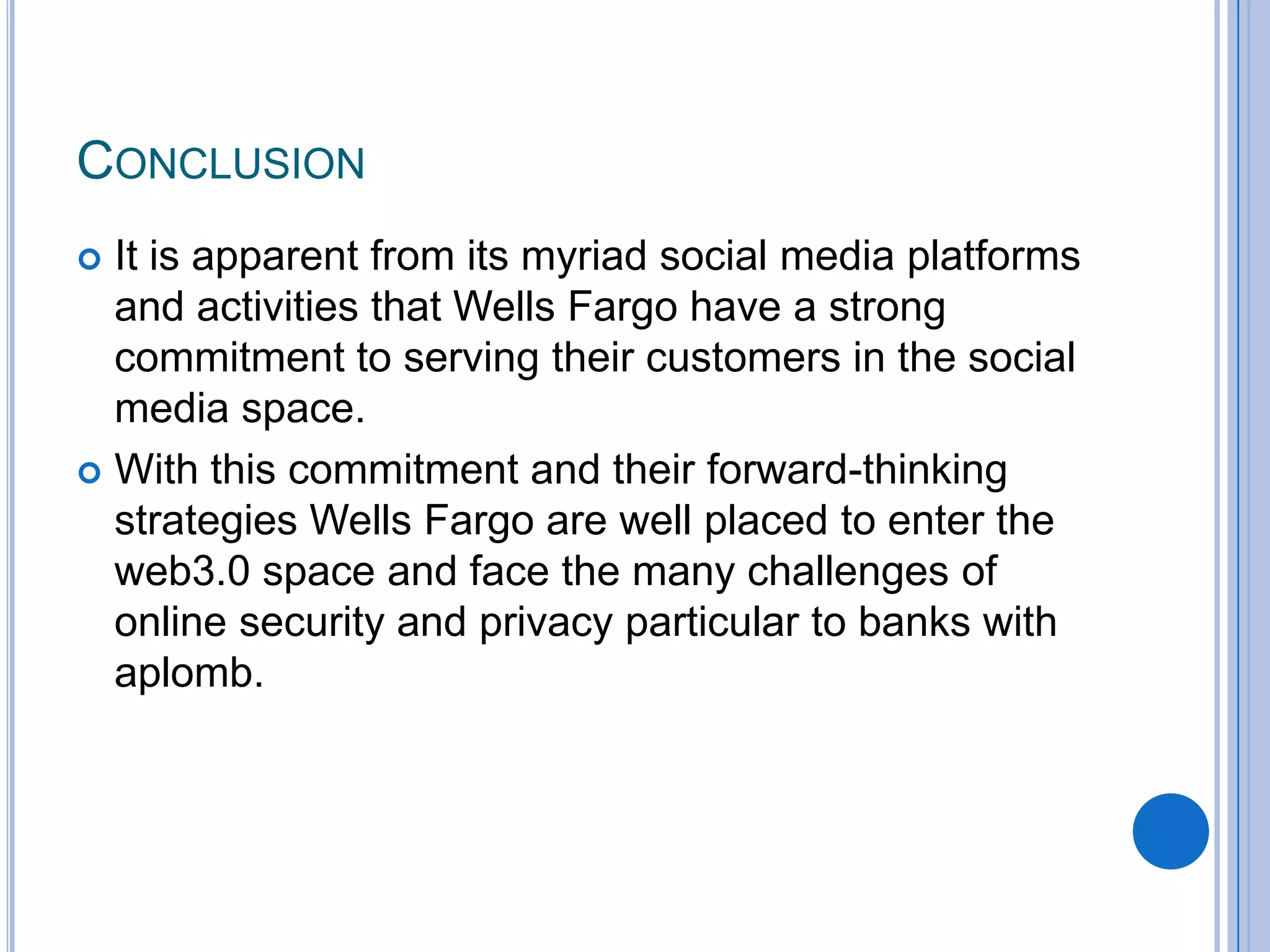 CONCLUSION

It is apparent from its myriad social media platforms and activities that Wells Fargo have a strong commitment to serving their customers in the social media space.

With this commitment and their forward-thinking strategies Wells Fargo are well placed to enter the web3.0 space and face the many challenges of online security and privacy particular to banks with aplomb.